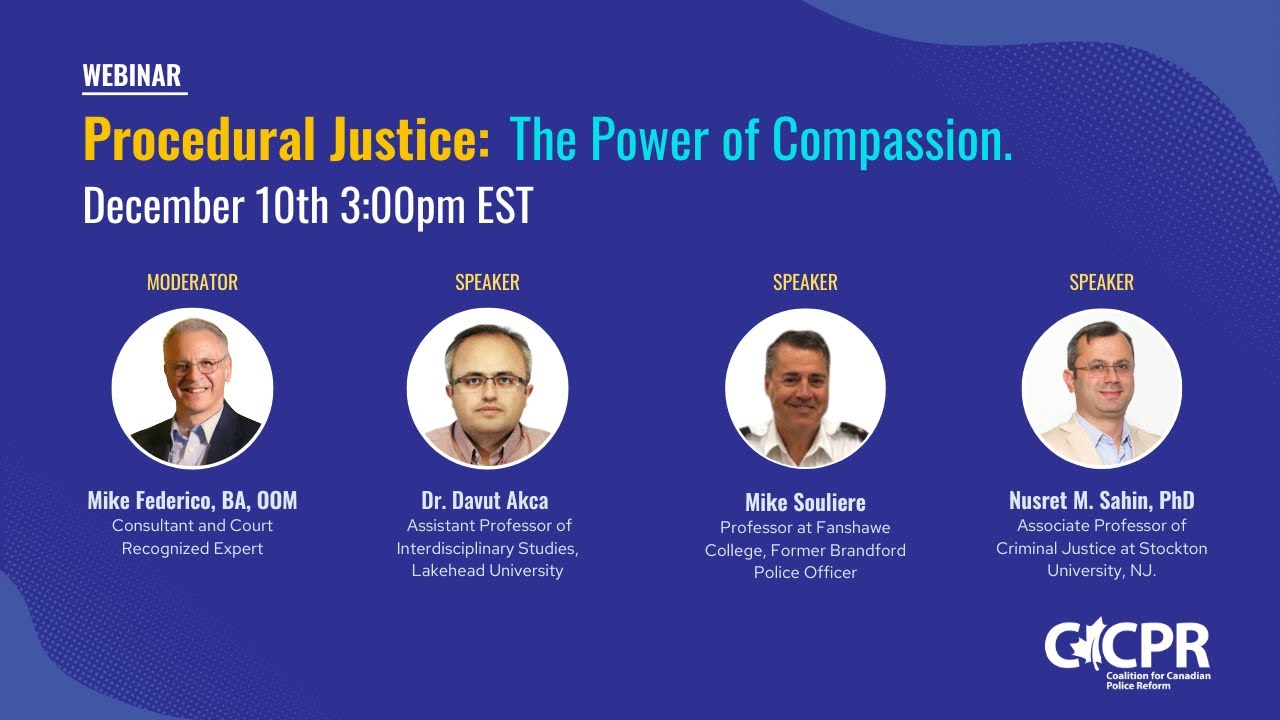 WEBINAR

Procedural Justice: The Power of Compassion.

December 10th 3:00pm EST

MODERATOR

Mike Federico, BA, OOM
Consultant and Court Recognized Expert

SPEAKER

Dr. Davut Akca
Assistant Professor of Interdisciplinary Studies, Lakehead University

SPEAKER

Mike Souliere
Professor at Fanshawe College, Former Brandford Police Officer

SPEAKER

Nusret M. Sahin, PhD
Associate Professor of Criminal Justice at Stockton University, NJ.

CCPR
Coalition for Canadian Police Reform